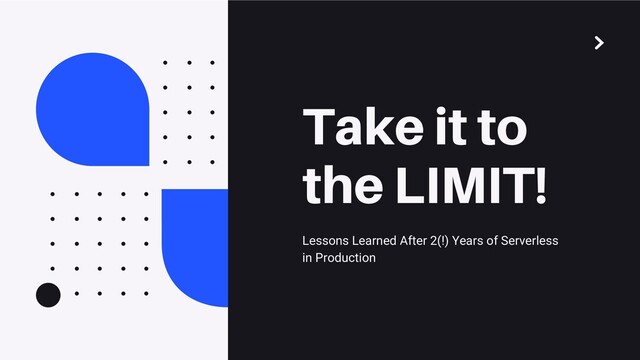 Take it to the LIMIT!

Lessons Learned After 2(!) Years of Serverless in Production